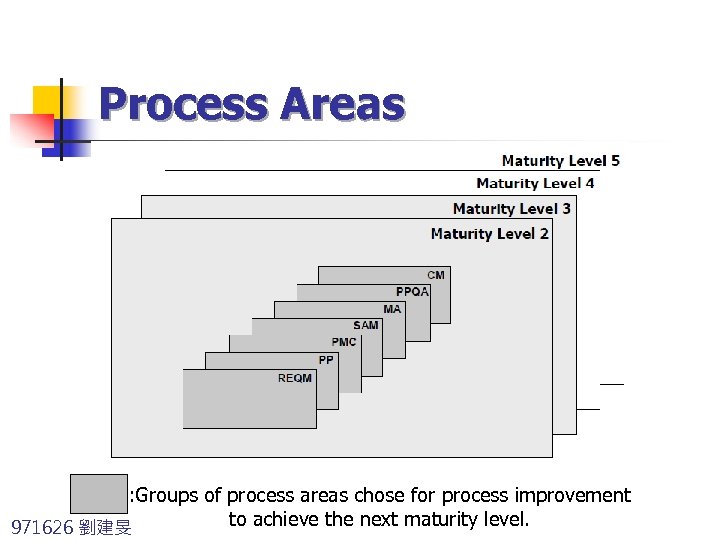 Process Areas

Maturity Level 5
Maturity Level 4
Maturity Level 3
Maturity Level 2

CM
PPQA
MA
SAM
PMC
PP
REQM

:Groups of process areas chose for process improvement to achieve the next maturity level.

971626 劉建旻